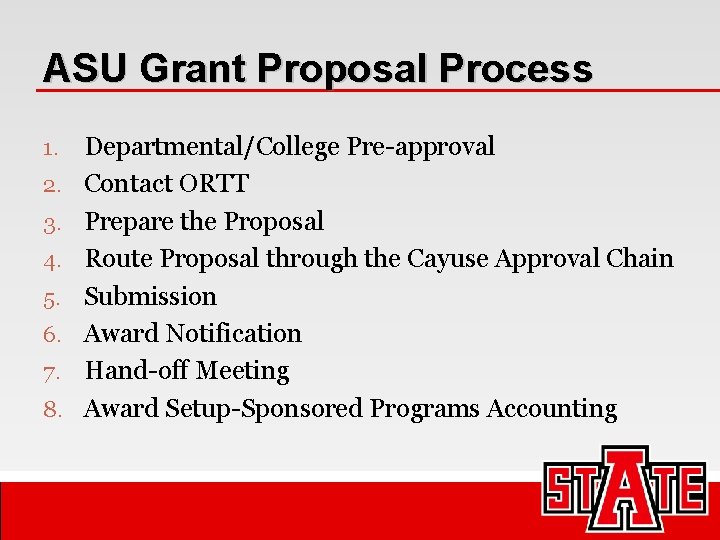 ASU Grant Proposal Process

1. Departmental/College Pre-approval
2. Contact ORTT
3. Prepare the Proposal
4. Route Proposal through the Cayuse Approval Chain
5. Submission
6. Award Notification
7. Hand-off Meeting
8. Award Setup-Sponsored Programs Accounting

STATE